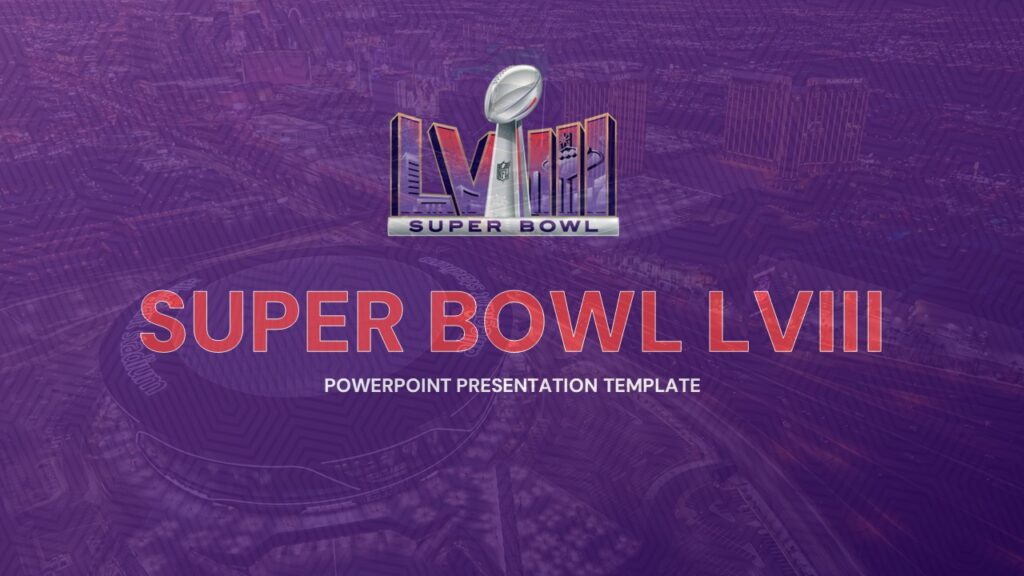 LVIII
NFL
SUPER BOWL

SUPER BOWL LVIII

POWERPOINT PRESENTATION TEMPLATE